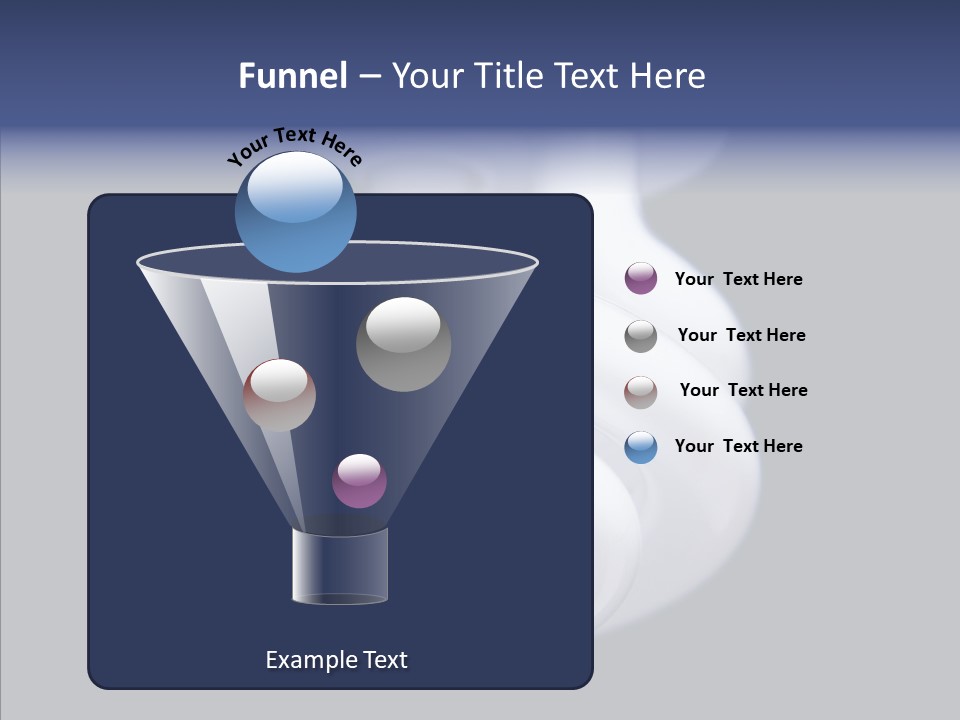 Funnel – Your Title Text Here

Your Text Here

Your Text Here

Your Text Here

Your Text Here

Your Text Here

Example Text